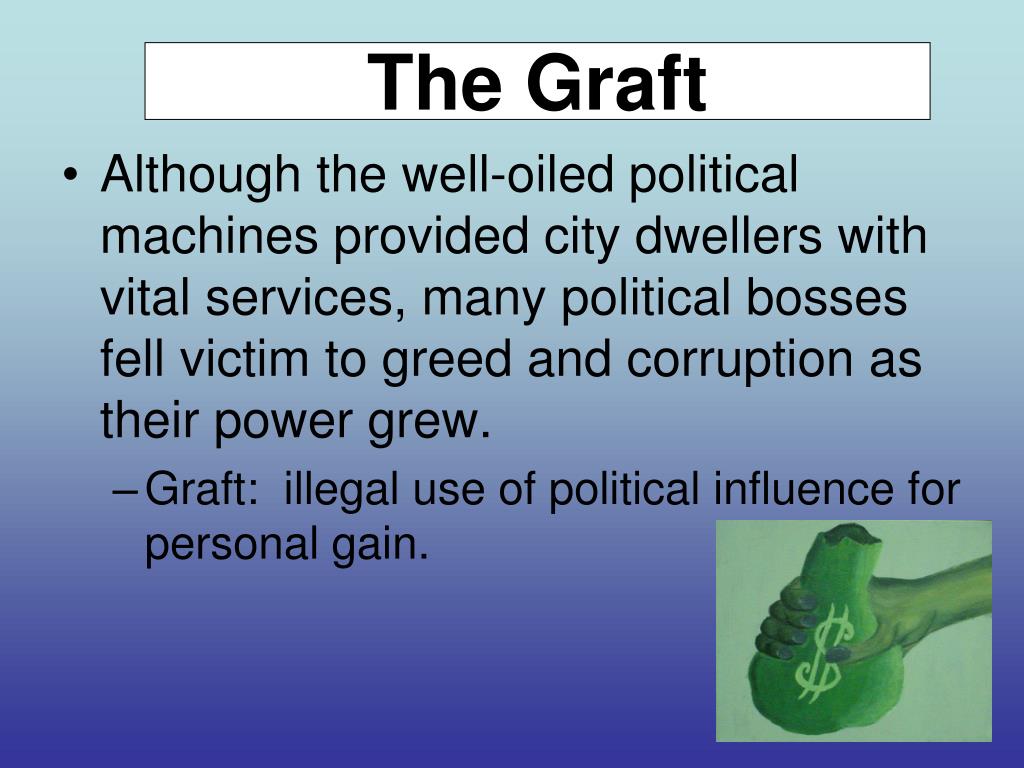 The Graft

• Although the well-oiled political machines provided city dwellers with vital services, many political bosses fell victim to greed and corruption as their power grew.
– Graft: illegal use of political influence for personal gain.

$